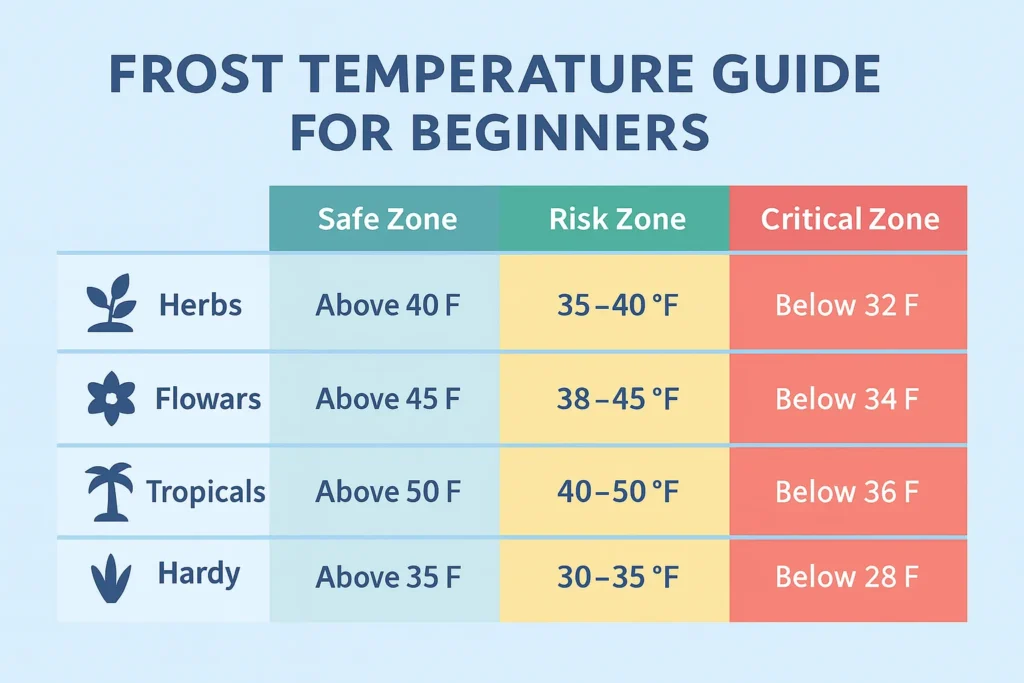 FROST TEMPERATURE GUIDE FOR BEGINNERS

| | Safe Zone | Risk Zone | Critical Zone |
|---|---|---|---|
| Herbs | Above 40 F | 35–40 °F | Below 32 F |
| Flowars | Above 45 F | 38–45 °F | Below 34 F |
| Tropicals | Above 50 F | 40–50 °F | Below 36 F |
| Hardy | Above 35 F | 30–35 °F | Below 28 F |